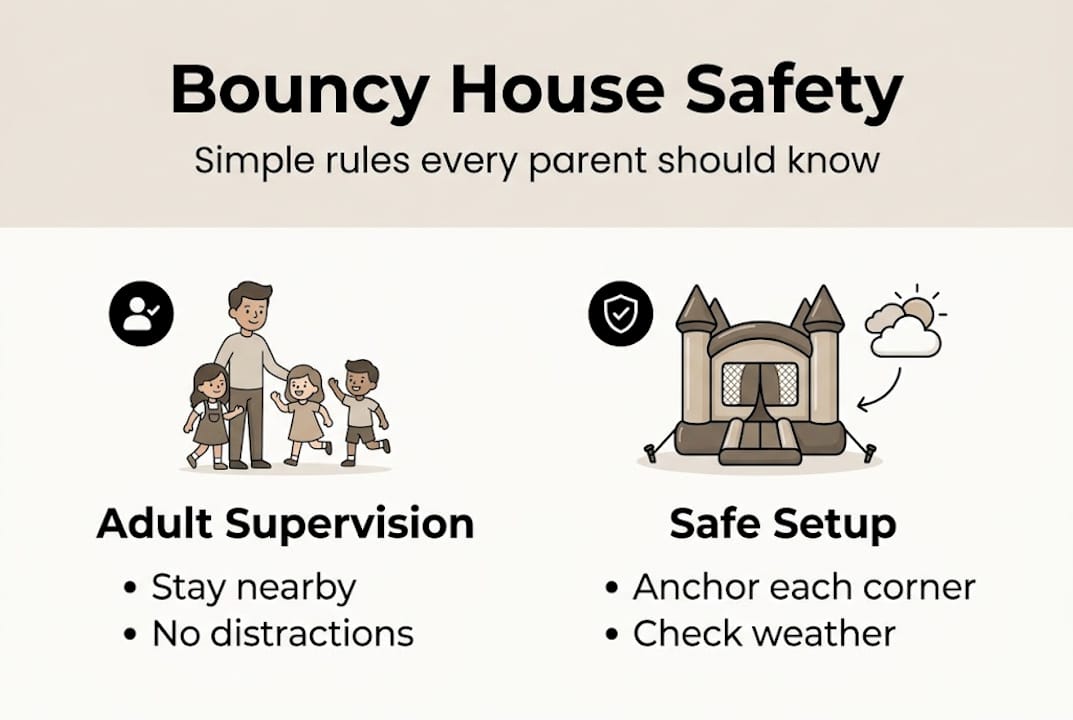 Bouncy House Safety

Simple rules every parent should know

Adult Supervision

• Stay nearby
• No distractions

Safe Setup

• Anchor each corner
• Check weather